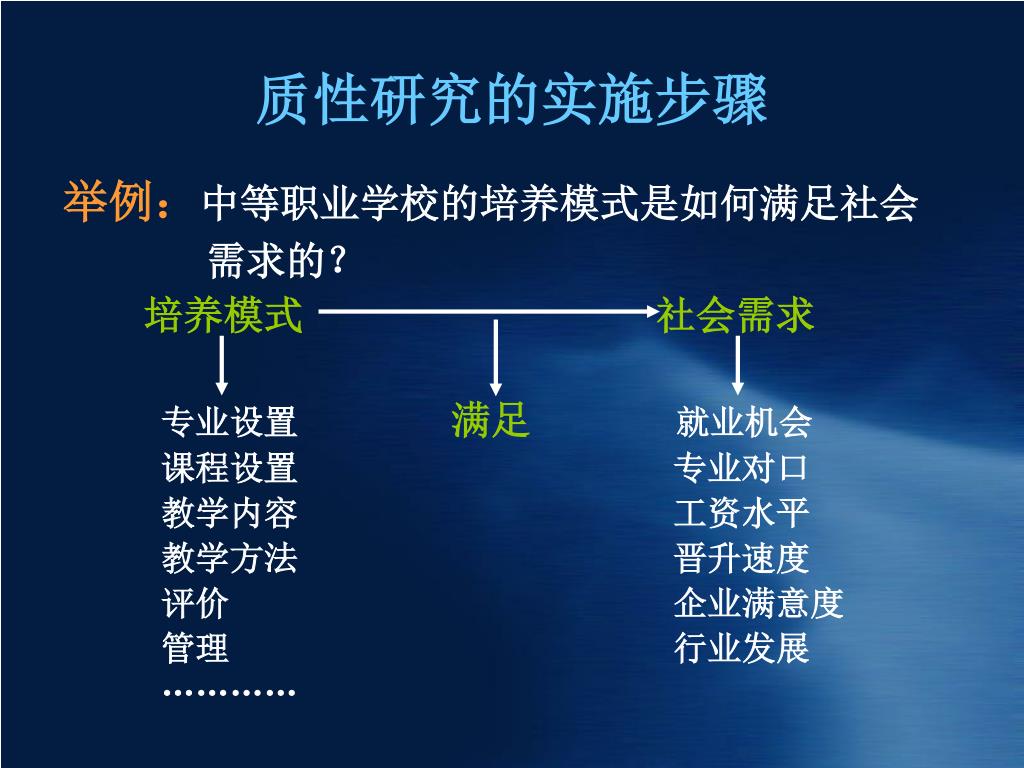 质性研究的实施步骤

举例：中等职业学校的培养模式是如何满足社会需求的？

培养模式

社会需求

专业设置
课程设置
教学内容
教学方法
评价
管理
…………

满足

就业机会
专业对口
工资水平
晋升速度
企业满意度
行业发展